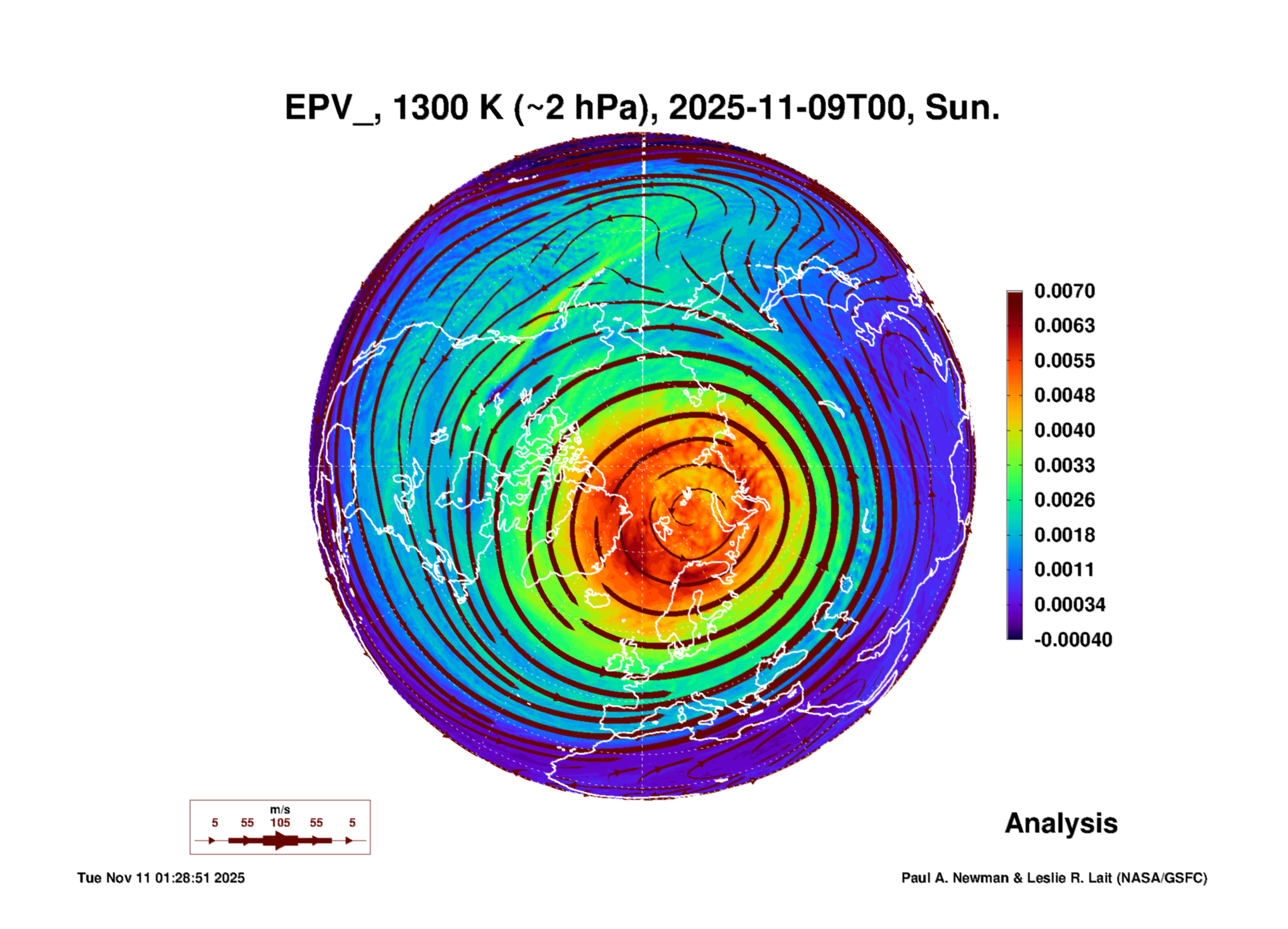 EPV_, 1300 K (~2 hPa), 2025-11-09T00, Sun.

0.0070
0.0063
0.0055
0.0048
0.0040
0.0033
0.0026
0.0018
0.0011
0.00034
-0.00040

m/s
5 55 105 55 5

Analysis

Tue Nov 11 01:28:51 2025

Paul A. Newman & Leslie R. Lait (NASA/GSFC)